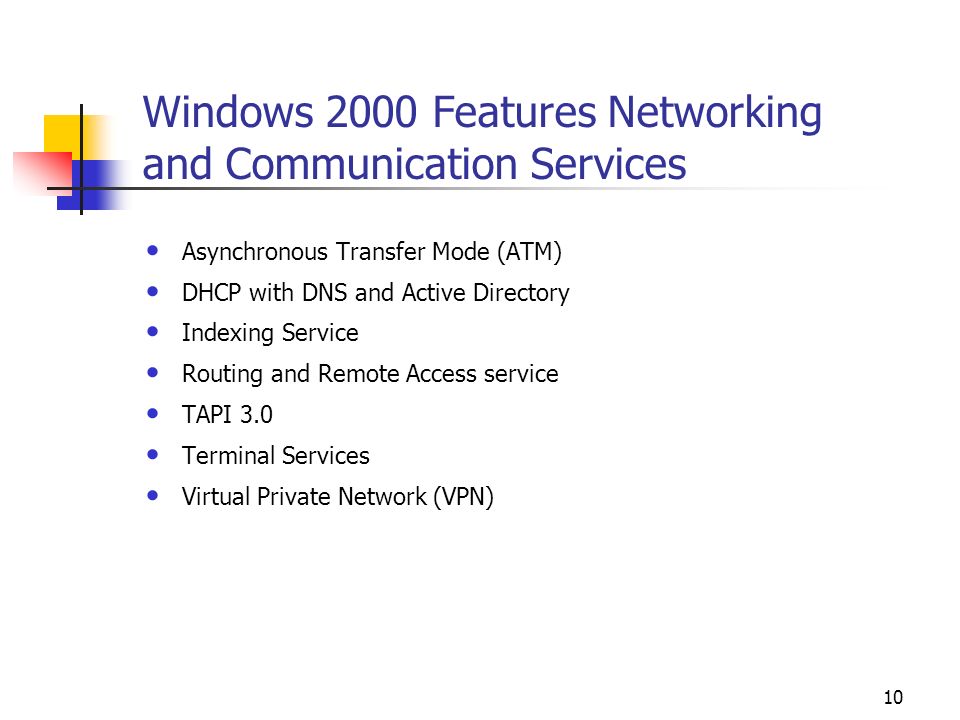 Windows 2000 Features Networking and Communication Services

- Asynchronous Transfer Mode (ATM)
- DHCP with DNS and Active Directory
- Indexing Service
- Routing and Remote Access service
- TAPI 3.0
- Terminal Services
- Virtual Private Network (VPN)

10